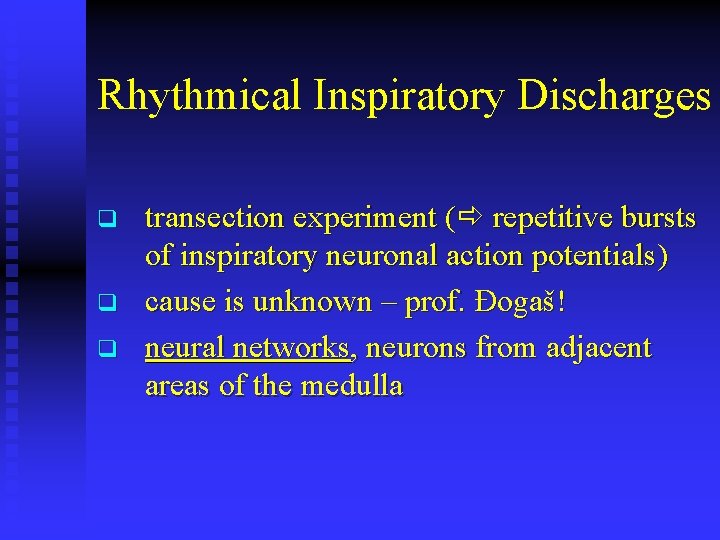 Rhythmical Inspiratory Discharges

❑ transection experiment (⇨ repetitive bursts of inspiratory neuronal action potentials)

❑ cause is unknown – prof. Đogaš!

❑ neural networks, neurons from adjacent areas of the medulla